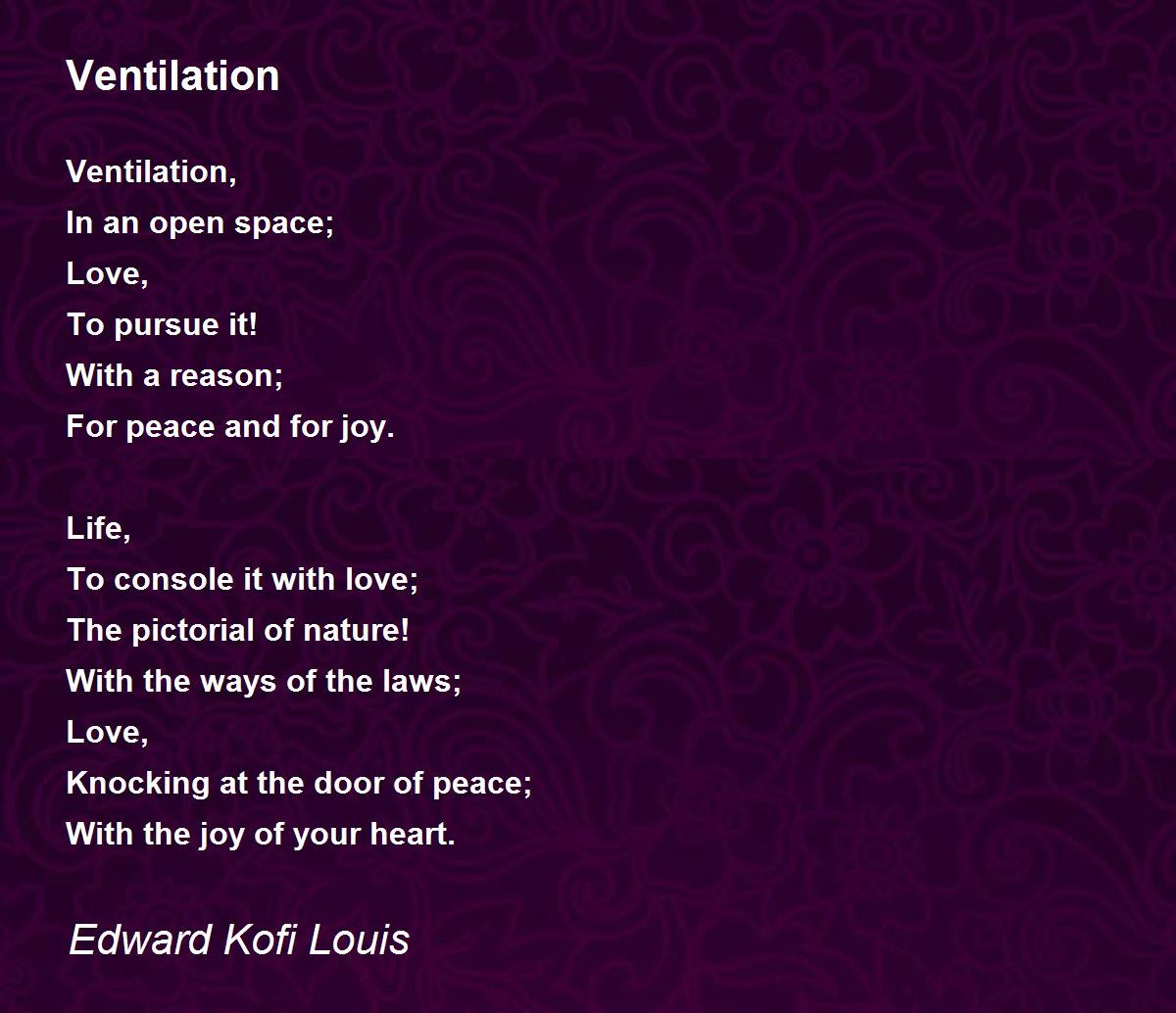 Ventilation

Ventilation,
In an open space;
Love,
To pursue it!
With a reason;
For peace and for joy.

Life,
To console it with love;
The pictorial of nature!
With the ways of the laws;
Love,
Knocking at the door of peace;
With the joy of your heart.

Edward Kofi Louis